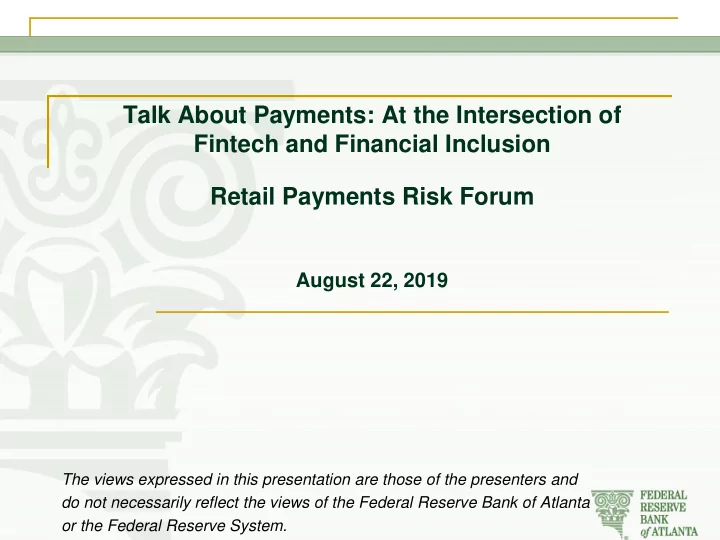 Talk About Payments: At the Intersection of Fintech and Financial Inclusion

Retail Payments Risk Forum

August 22, 2019

The views expressed in this presentation are those of the presenters and do not necessarily reflect the views of the Federal Reserve Bank of Atlanta or the Federal Reserve System.

FEDERAL RESERVE BANK of ATLANTA